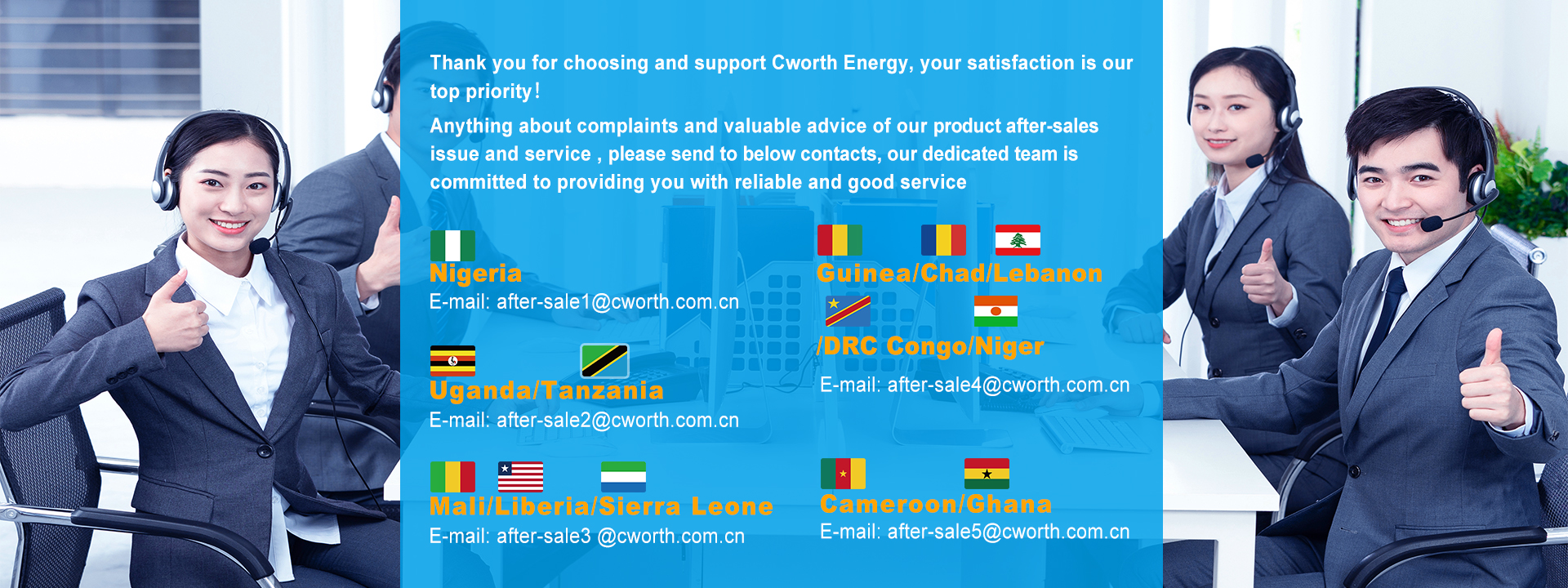 Thank you for choosing and support Cworth Energy, your satisfaction is our top priority!

Anything about complaints and valuable advice of our product after-sales issue and service , please send to below contacts, our dedicated team is committed to providing you with reliable and good service

Nigeria
E-mail: after-sale1@cworth.com.cn

Uganda/Tanzania
E-mail: after-sale2@cworth.com.cn

Mali/Liberia/Sierra Leone
E-mail: after-sale3 @cworth.com.cn

Guinea/Chad/Lebanon
/DRC Congo/Niger
E-mail: after-sale4@cworth.com.cn

Cameroon/Ghana
E-mail: after-sale5@cworth.com.cn